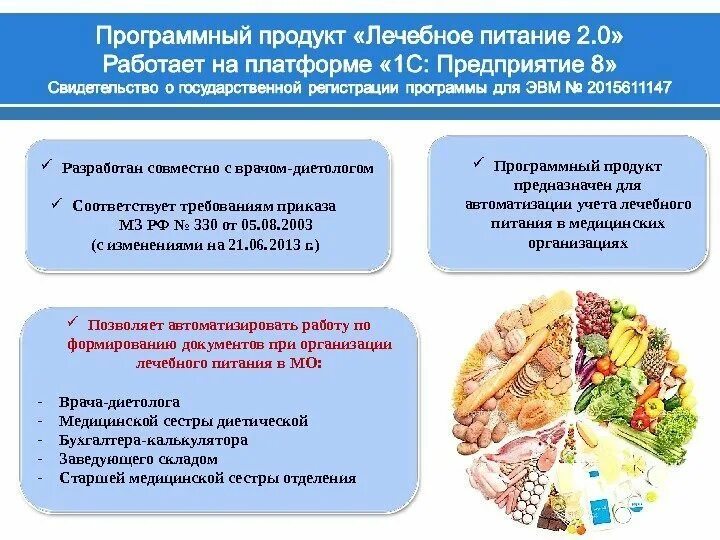 Программный продукт «Лечебное питание 2.0»
Работает на платформе «1С: Предприятие 8»
Свидетельство о государственной регистрации программы для ЭВМ № 2015611147

✓ Разработан совместно с врачом-диетологом

✓ Соответствует требованиям приказа МЗ РФ № 330 от 05.08.2003 (с изменениями на 21.06.2013 г.)

✓ Программный продукт предназначен для автоматизации учета лечебного питания в медицинских организациях

✓ Позволяет автоматизировать работу по формированию документов при организации лечебного питания в МО:

- Врача-диетолога
- Медицинской сестры диетической
- Бухгалтера-калькулятора
- Заведующего складом
- Старшей медицинской сестры отделения